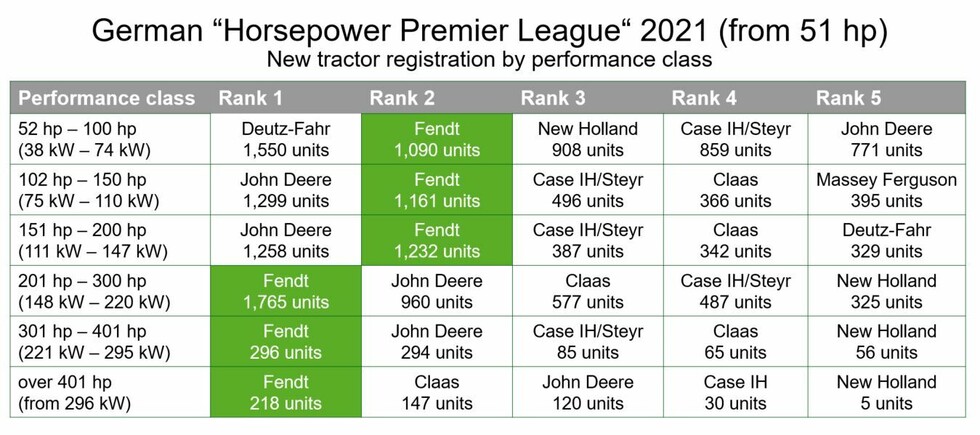 German “Horsepower Premier League“ 2021 (from 51 hp)
New tractor registration by performance class

| Performance class | Rank 1 | Rank 2 | Rank 3 | Rank 4 | Rank 5 |
|---|---|---|---|---|---|
| 52 hp – 100 hp (38 kW – 74 kW) | Deutz-Fahr 1,550 units | Fendt 1,090 units | New Holland 908 units | Case IH/Steyr 859 units | John Deere 771 units |
| 102 hp – 150 hp (75 kW – 110 kW) | John Deere 1,299 units | Fendt 1,161 units | Case IH/Steyr 496 units | Claas 366 units | Massey Ferguson 395 units |
| 151 hp – 200 hp (111 kW – 147 kW) | John Deere 1,258 units | Fendt 1,232 units | Case IH/Steyr 387 units | Claas 342 units | Deutz-Fahr 329 units |
| 201 hp – 300 hp (148 kW – 220 kW) | Fendt 1,765 units | John Deere 960 units | Claas 577 units | Case IH/Steyr 487 units | New Holland 325 units |
| 301 hp – 401 hp (221 kW – 295 kW) | Fendt 296 units | John Deere 294 units | Case IH/Steyr 85 units | Claas 65 units | New Holland 56 units |
| over 401 hp (from 296 kW) | Fendt 218 units | Claas 147 units | John Deere 120 units | Case IH 30 units | New Holland 5 units |